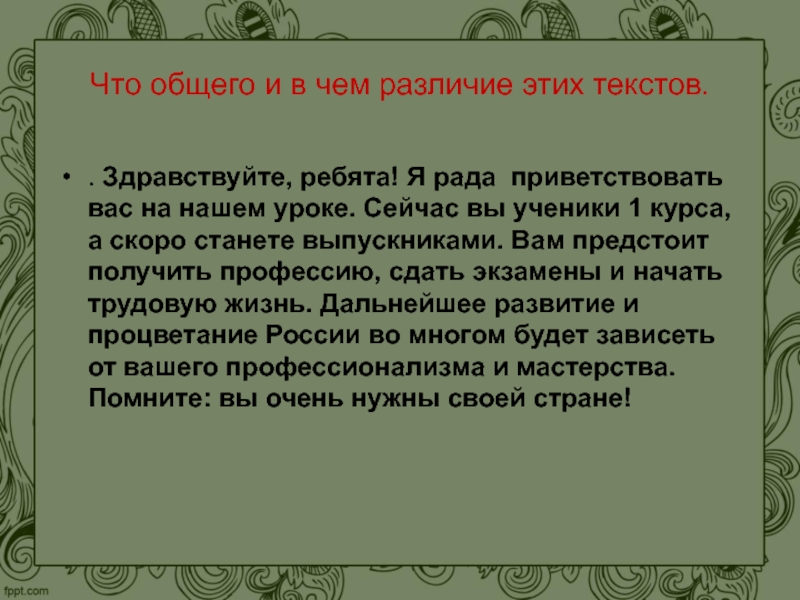 Что общего и в чем различие этих текстов.

• . Здравствуйте, ребята! Я рада приветствовать вас на нашем уроке. Сейчас вы ученики 1 курса, а скоро станете выпускниками. Вам предстоит получить профессию, сдать экзамены и начать трудовую жизнь. Дальнейшее развитие и процветание России во многом будет зависеть от вашего профессионализма и мастерства. Помните: вы очень нужны своей стране!

fppt.com